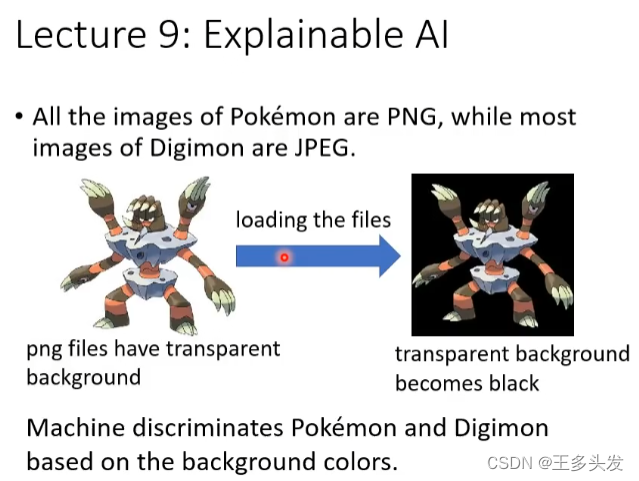 Lecture 9: Explainable AI

• All the images of Pokémon are PNG, while most images of Digimon are JPEG.

loading the files

png files have transparent background

transparent background becomes black

Machine discriminates Pokémon and Digimon based on the background colors.

CSDN @王多头发